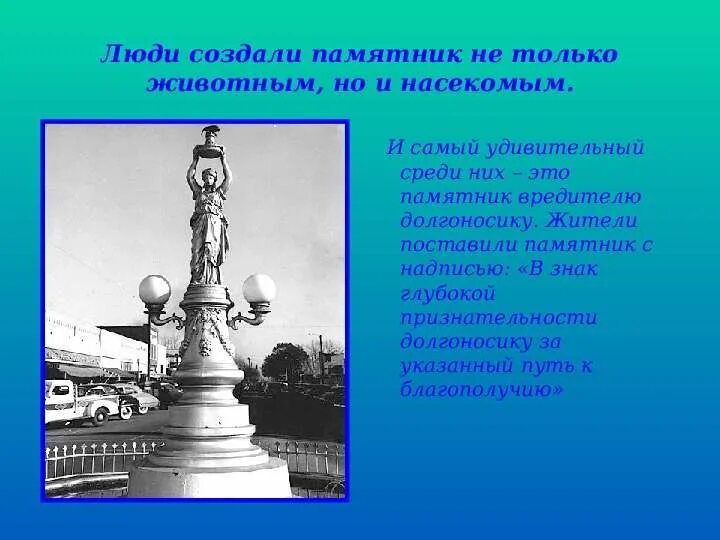 Люди создали памятник не только животным, но и насекомым.

И самый удивительный среди них – это памятник вредителю долгоносику. Жители поставили памятник с надписью: «В знак глубокой признательности долгоносику за указанный путь к благополучию»